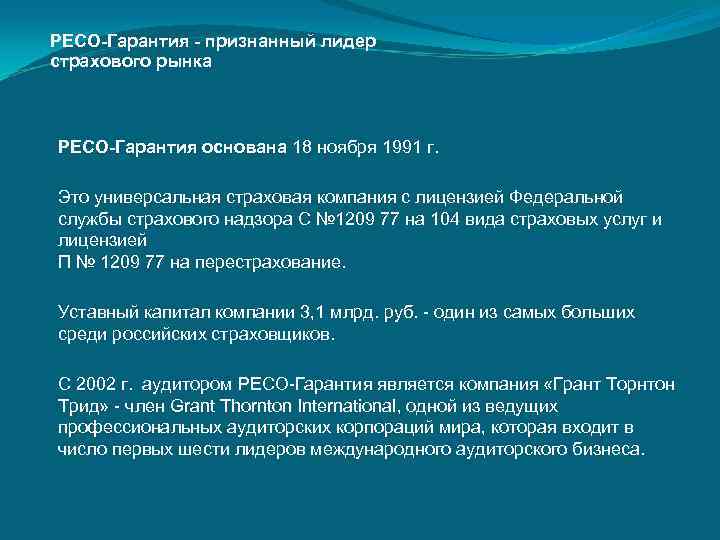 РЕСО-Гарантия - признанный лидер страхового рынка

РЕСО-Гарантия основана 18 ноября 1991 г.

Это универсальная страховая компания с лицензией Федеральной службы страхового надзора С №1209 77 на 104 вида страховых услуг и лицензией
П № 1209 77 на перестрахование.

Уставный капитал компании 3,1 млрд. руб. - один из самых больших среди российских страховщиков.

С 2002 г. аудитором РЕСО-Гарантия является компания «Грант Торнтон Трид» - член Grant Thornton International, одной из ведущих профессиональных аудиторских корпораций мира, которая входит в число первых шести лидеров международного аудиторского бизнеса.